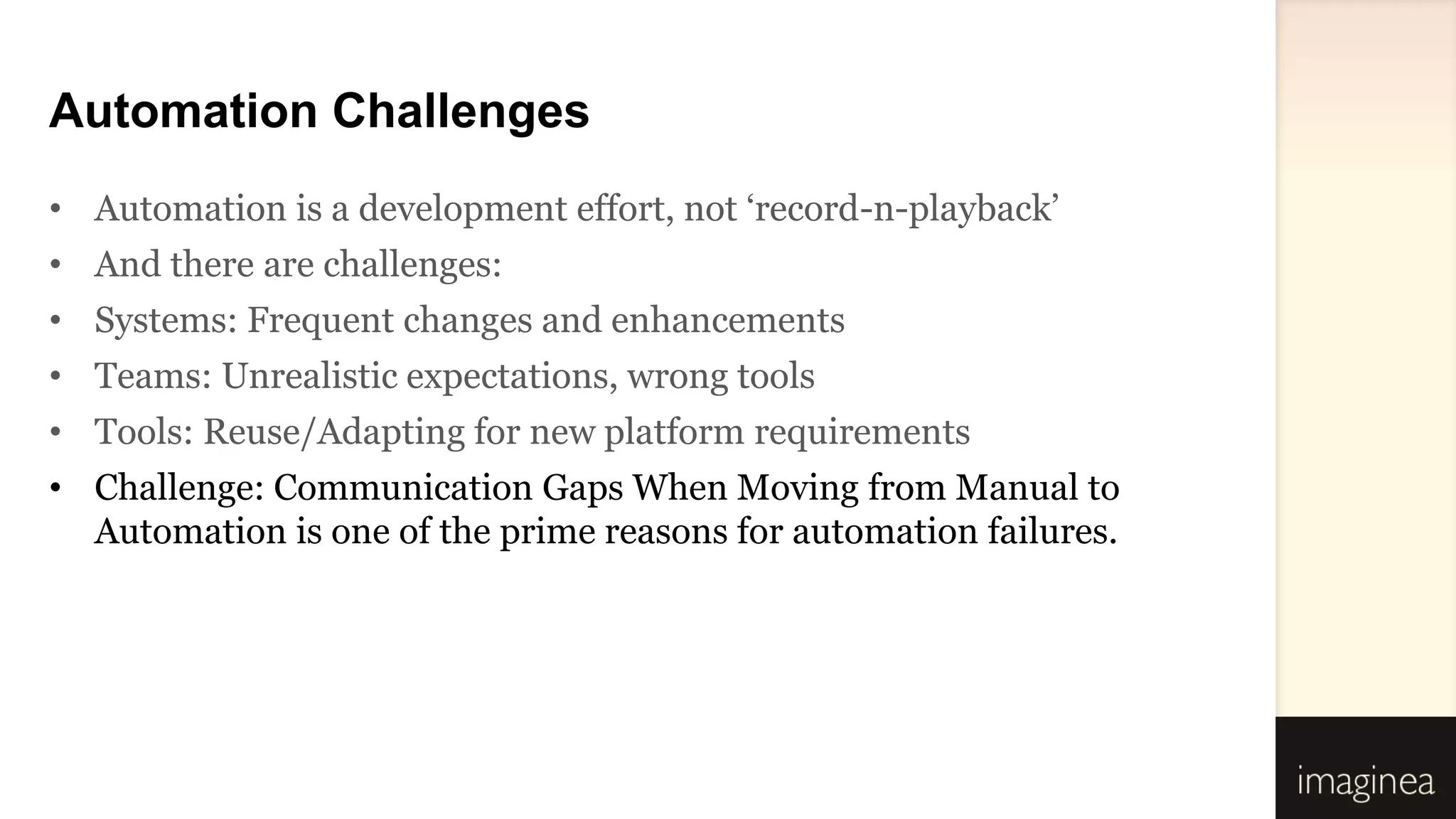 Automation Challenges

• Automation is a development effort, not ‘record-n-playback’
• And there are challenges:
• Systems: Frequent changes and enhancements
• Teams: Unrealistic expectations, wrong tools
• Tools: Reuse/Adapting for new platform requirements
• Challenge: Communication Gaps When Moving from Manual to Automation is one of the prime reasons for automation failures.

imaginea